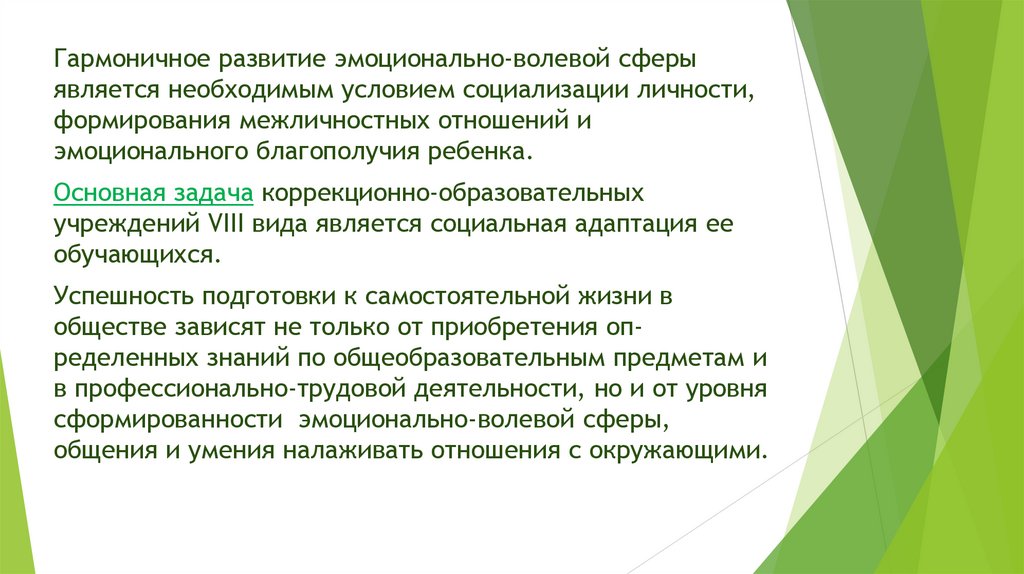 Гармоничное развитие эмоционально-волевой сферы является необходимым условием социализации личности, формирования межличностных отношений и эмоционального благополучия ребенка.

Основная задача коррекционно-образовательных учреждений VIII вида является социальная адаптация ее обучающихся.

Успешность подготовки к самостоятельной жизни в обществе зависят не только от приобретения определенных знаний по общеобразовательным предметам и в профессионально-трудовой деятельности, но и от уровня сформированности эмоционально-волевой сферы, общения и умения налаживать отношения с окружающими.